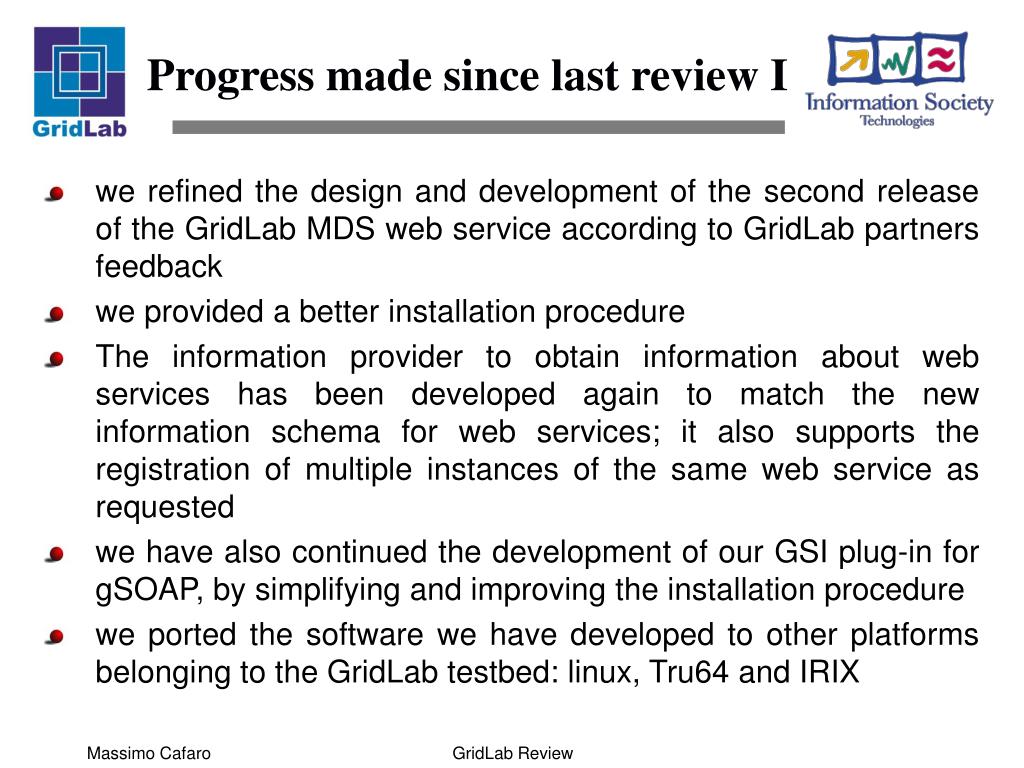 GridLab

Progress made since last review I

Information Society Technologies

we refined the design and development of the second release of the GridLab MDS web service according to GridLab partners feedback

we provided a better installation procedure

The information provider to obtain information about web services has been developed again to match the new information schema for web services; it also supports the registration of multiple instances of the same web service as requested

we have also continued the development of our GSI plug-in for gSOAP, by simplifying and improving the installation procedure

we ported the software we have developed to other platforms belonging to the GridLab testbed: linux, Tru64 and IRIX

Massimo Cafaro

GridLab Review